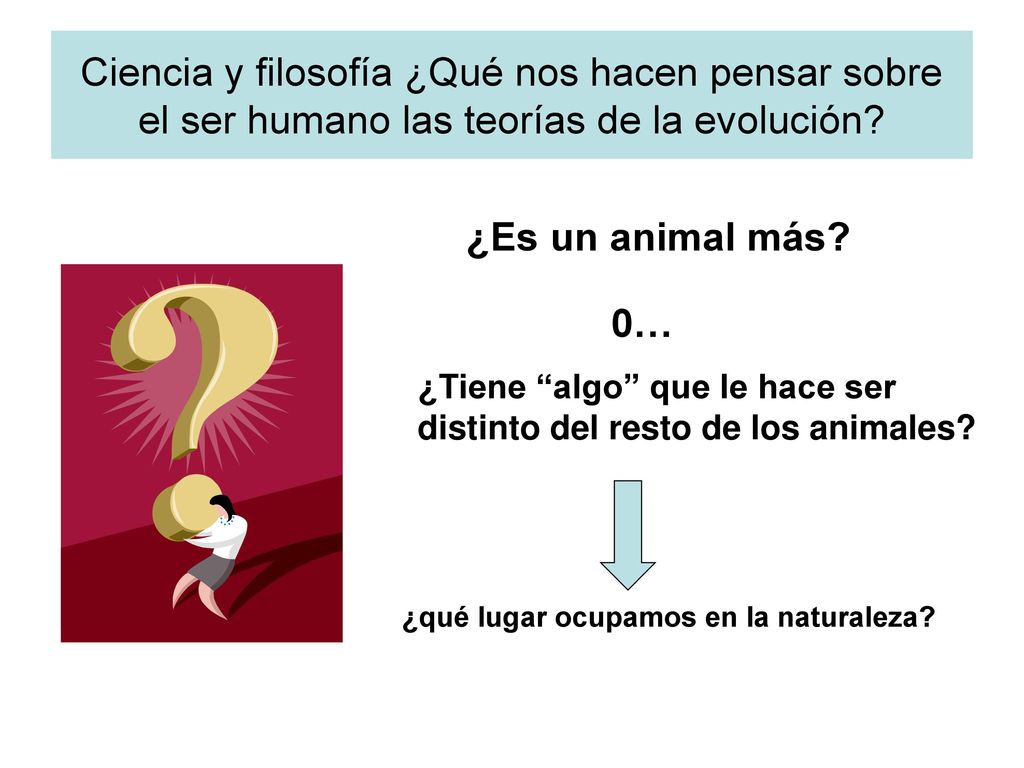 Ciencia y filosofía ¿Qué nos hacen pensar sobre el ser humano las teorías de la evolución?

¿Es un animal más?

0…

¿Tiene “algo” que le hace ser distinto del resto de los animales?

¿qué lugar ocupamos en la naturaleza?